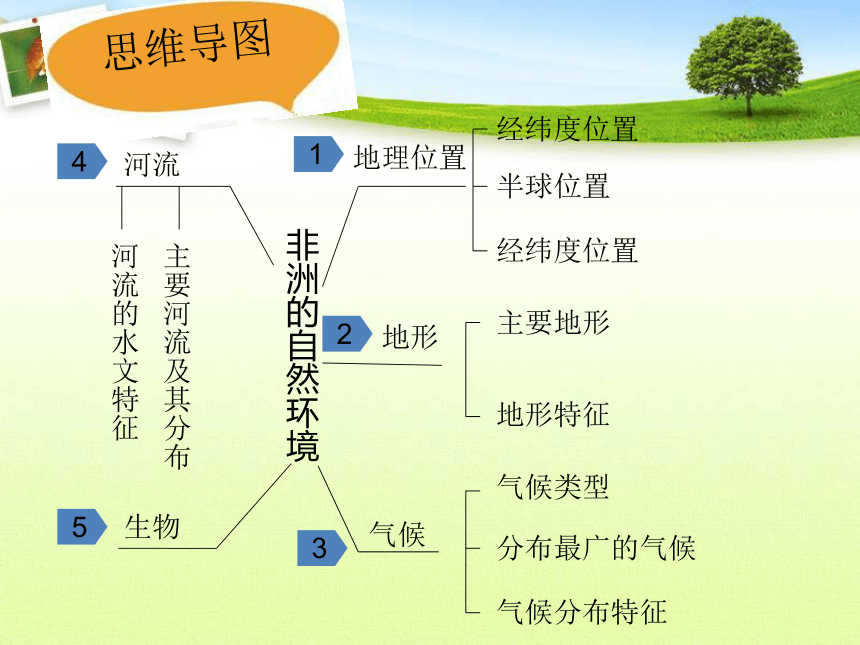 思维导图

非洲的自然环境

1 地理位置
经纬度位置
半球位置
经纬度位置

2 地形
主要地形
地形特征

3 气候
气候类型
分布最广的气候
气候分布特征

4 河流
河流的水文特征
主要河流及其分布

5 生物